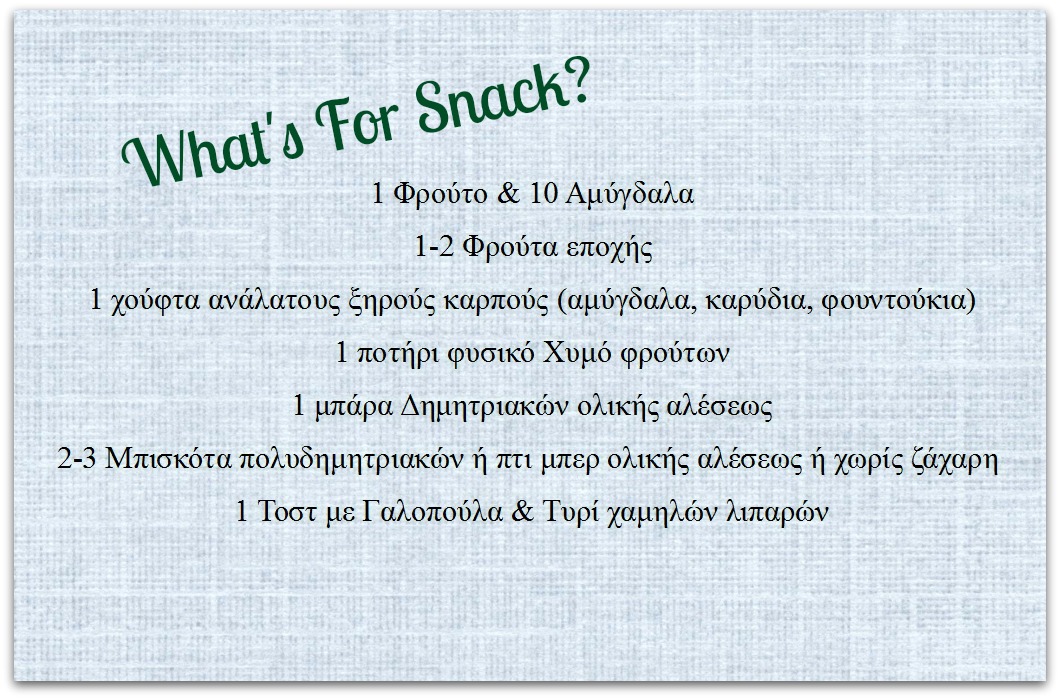 What's For Snack?

1 Φρούτο & 10 Αμύγδαλα

1-2 Φρούτα εποχής

1 χούφτα ανάλατους ξηρούς καρπούς (αμύγδαλα, καρύδια, φουντούκια)

1 ποτήρι φυσικό Χυμό φρούτων

1 μπάρα Δημητριακών ολικής αλέσεως

2-3 Μπισκότα πολυδημητριακών ή πτι μπερ ολικής αλέσεως ή χωρίς ζάχαρη

1 Τοστ με Γαλοπούλα & Τυρί χαμηλών λιπαρών